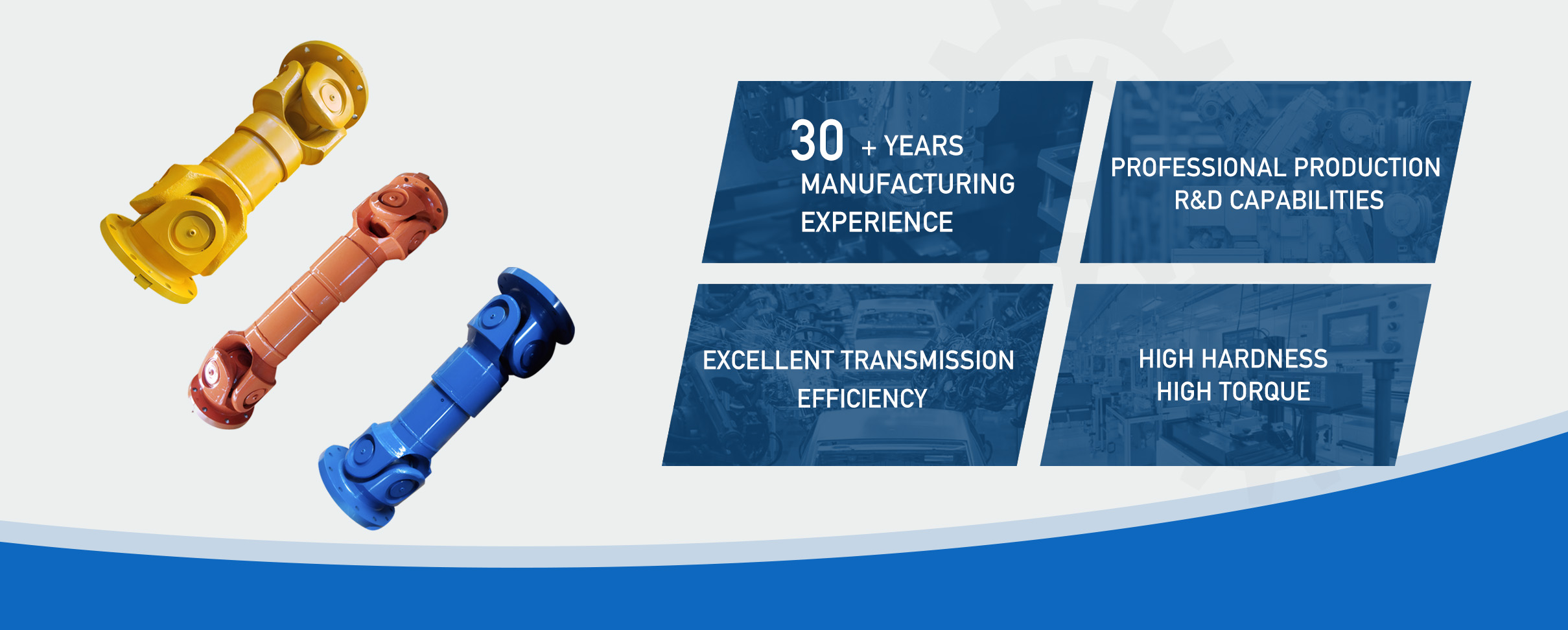 30 + YEARS
MANUFACTURING
EXPERIENCE

PROFESSIONAL PRODUCTION
R&D CAPABILITIES

EXCELLENT TRANSMISSION
EFFICIENCY

HIGH HARDNESS
HIGH TORQUE